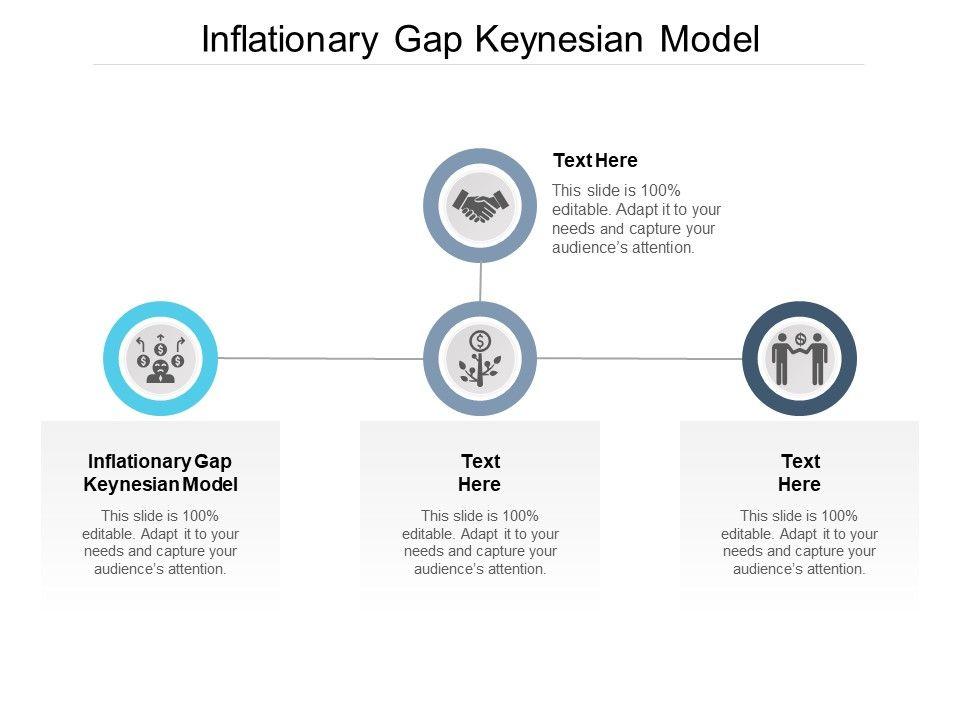 Inflationary Gap Keynesian Model

Text Here

This slide is 100% editable. Adapt it to your needs and capture your audience's attention.

Inflationary Gap Keynesian Model

This slide is 100% editable. Adapt it to your needs and capture your audience's attention.

Text Here

This slide is 100% editable. Adapt it to your needs and capture your audience's attention.

Text Here

This slide is 100% editable. Adapt it to your needs and capture your audience's attention.